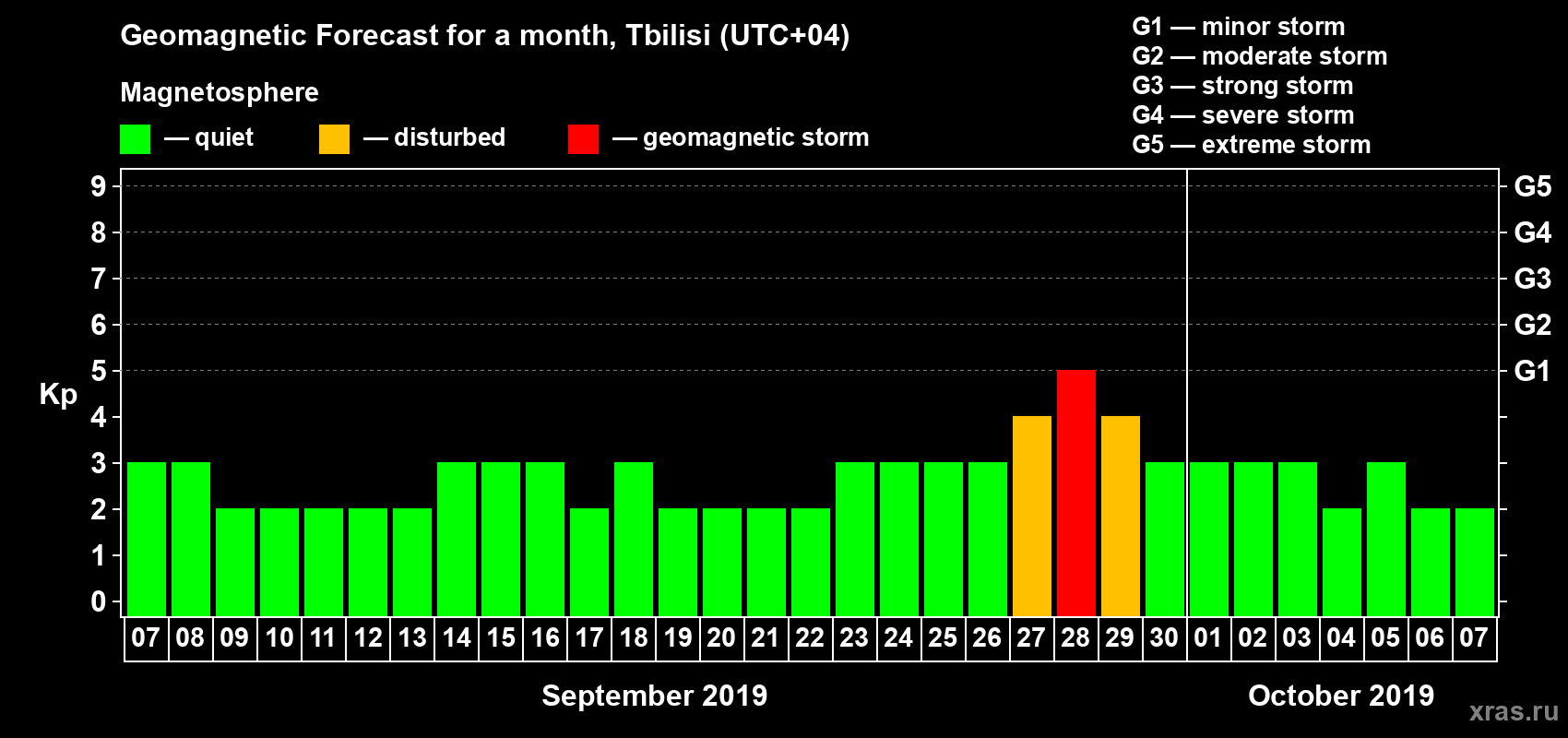 Geomagnetic Forecast for a month, Tbilisi (UTC+04)

Magnetosphere

— quiet — disturbed — geomagnetic storm

G1 — minor storm
G2 — moderate storm
G3 — strong storm
G4 — severe storm
G5 — extreme storm

Kp

9
8
7
6
5
4
3
2
1
0

G5
G4
G3
G2
G1

07 08 09 10 11 12 13 14 15 16 17 18 19 20 21 22 23 24 25 26 27 28 29 30 01 02 03 04 05 06 07

September 2019

October 2019

xras.ru